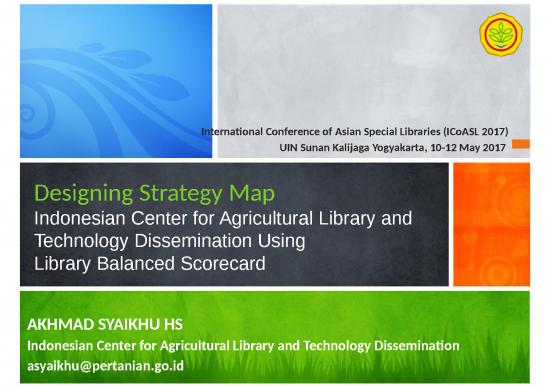 International Conference of Asian Special Libraries (ICoASL 2017)
UIN Sunan Kalijaga Yogyakarta, 10-12 May 2017

Designing Strategy Map
Indonesian Center for Agricultural Library and Technology Dissemination Using Library Balanced Scorecard

AKHMAD SYAIKHU HS
Indonesian Center for Agricultural Library and Technology Dissemination
asyaikhu@pertanian.go.id